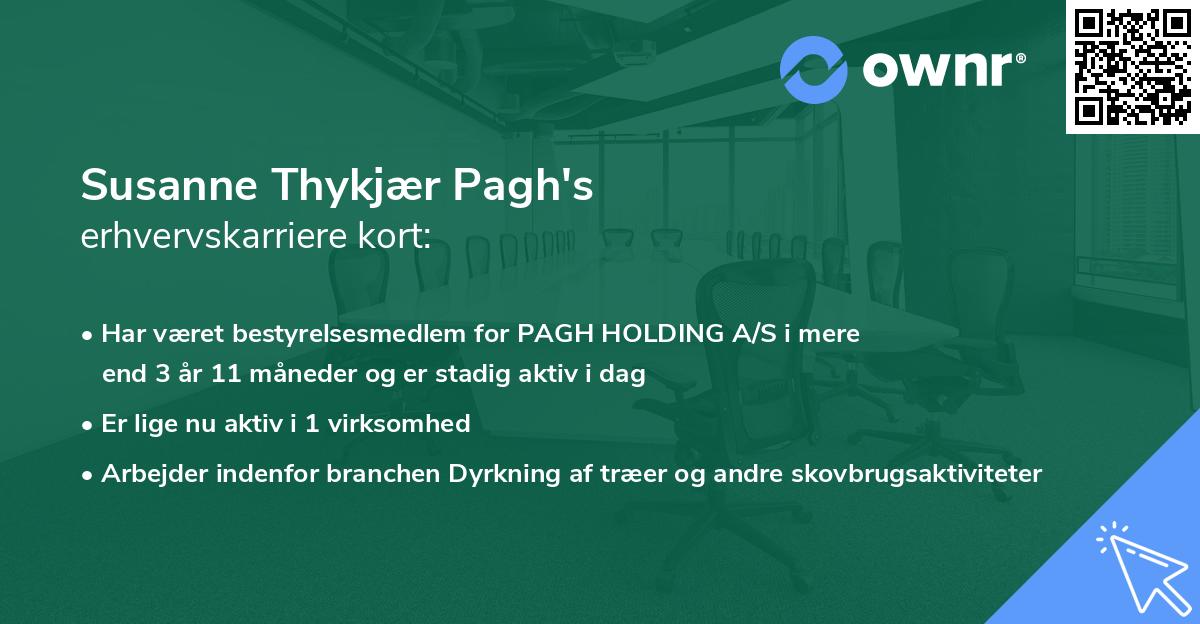 ownr®

Susanne Thykjær Pagh's
erhvervskarriere kort:

• Har været bestyrelsesmedlem for PAGH HOLDING A/S i mere end 3 år 11 måneder og er stadig aktiv i dag
• Er lige nu aktiv i 1 virksomhed
• Arbejder indenfor branchen Dyrkning af træer og andre skovbrugsaktiviteter